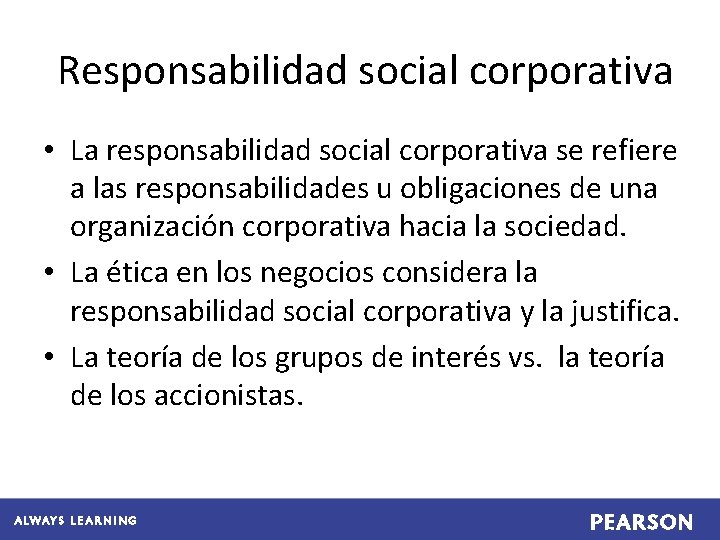 Responsabilidad social corporativa

• La responsabilidad social corporativa se refiere a las responsabilidades u obligaciones de una organización corporativa hacia la sociedad.
• La ética en los negocios considera la responsabilidad social corporativa y la justifica.
• La teoría de los grupos de interés vs. la teoría de los accionistas.

ALWAYS LEARNING

PEARSON